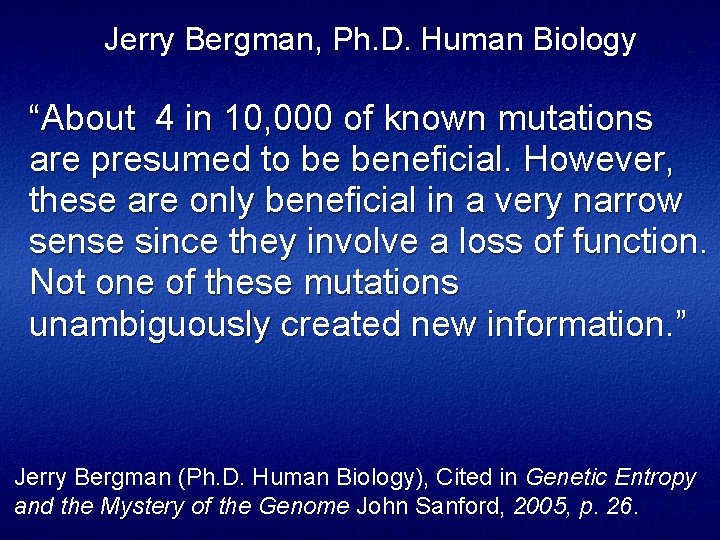 Jerry Bergman, Ph.D. Human Biology

“About 4 in 10,000 of known mutations are presumed to be beneficial. However, these are only beneficial in a very narrow sense since they involve a loss of function. Not one of these mutations unambiguously created new information.”

Jerry Bergman (Ph.D. Human Biology), Cited in Genetic Entropy and the Mystery of the Genome John Sanford, 2005, p. 26.